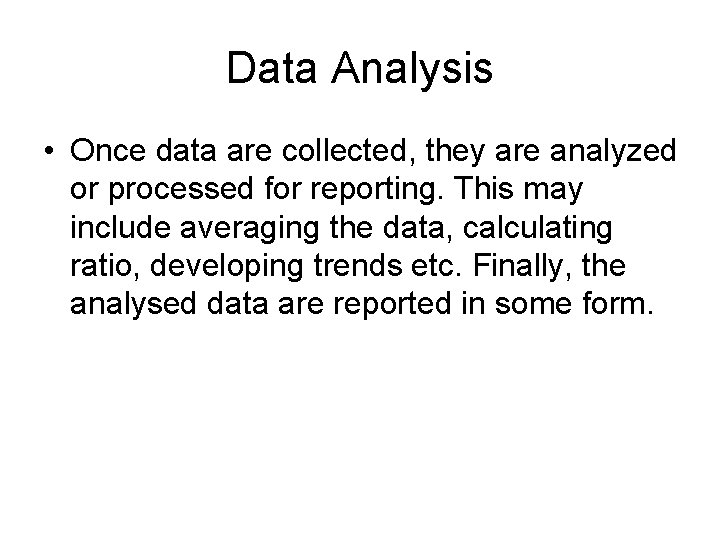 Data Analysis

• Once data are collected, they are analyzed or processed for reporting. This may include averaging the data, calculating ratio, developing trends etc. Finally, the analysed data are reported in some form.